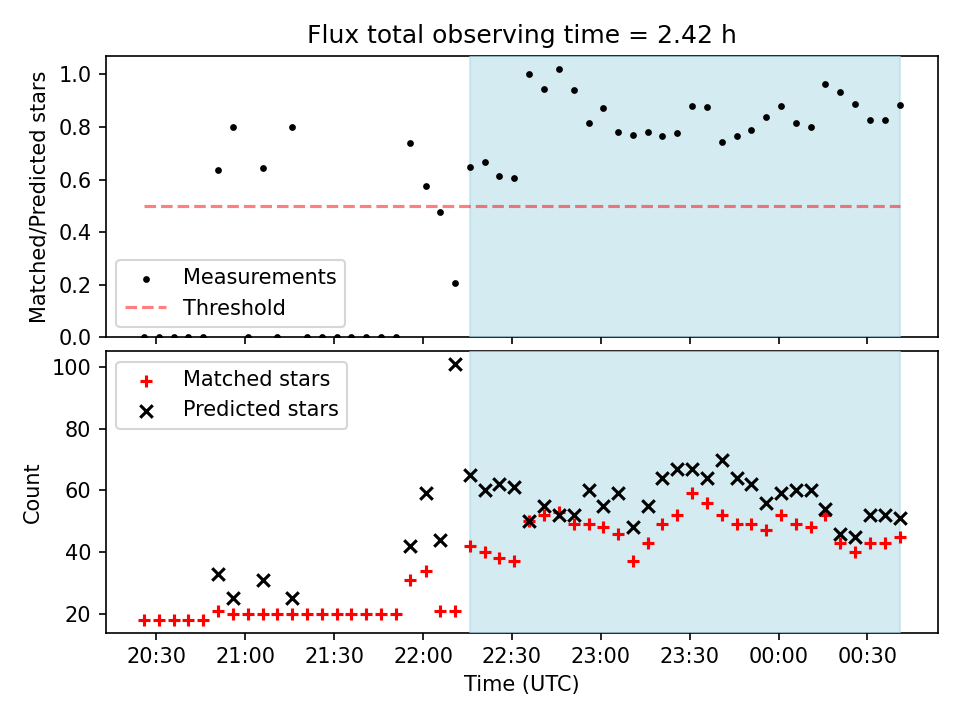 Flux total observing time = 2.42 h

Matched/Predicted stars

1.0
0.8
0.6
0.4
0.2
0.0

Measurements
Threshold

Count

100
80
60
40
20

Matched stars
Predicted stars

20:30
21:00
21:30
22:00
22:30
23:00
23:30
00:00
00:30

Time (UTC)